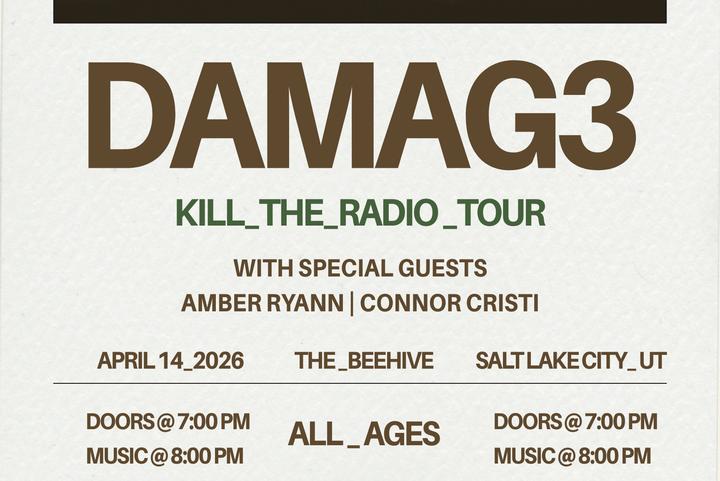 DAMAG3

KILL_THE_RADIO_TOUR

WITH SPECIAL GUESTS
AMBER RYANN | CONNOR CRISTI

APRIL 14_2026 THE_BEEHIVE SALT LAKE CITY_UT

DOORS @ 7:00 PM
MUSIC @ 8:00 PM

ALL_AGES

DOORS @ 7:00 PM
MUSIC @ 8:00 PM